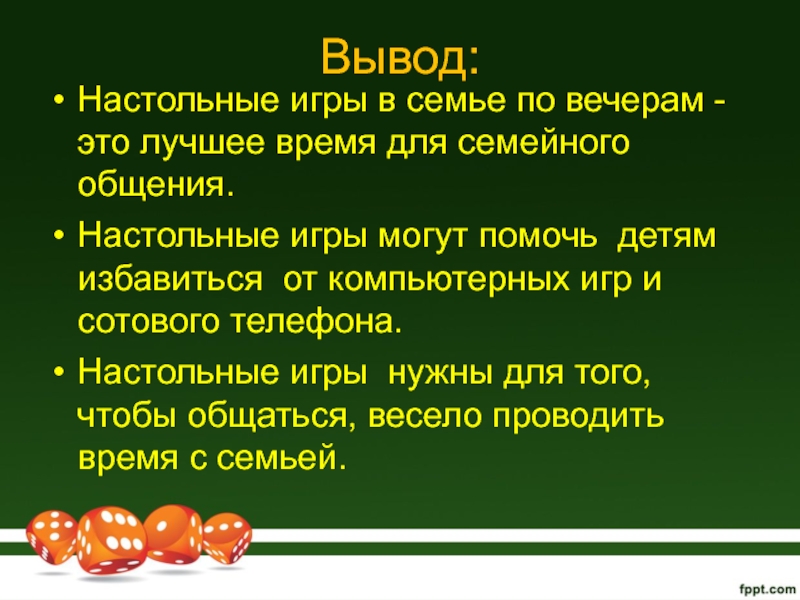 Вывод:

• Настольные игры в семье по вечерам - это лучшее время для семейного общения.

• Настольные игры могут помочь детям избавиться от компьютерных игр и сотового телефона.

• Настольные игры нужны для того, чтобы общаться, весело проводить время с семьей.

fppt.com